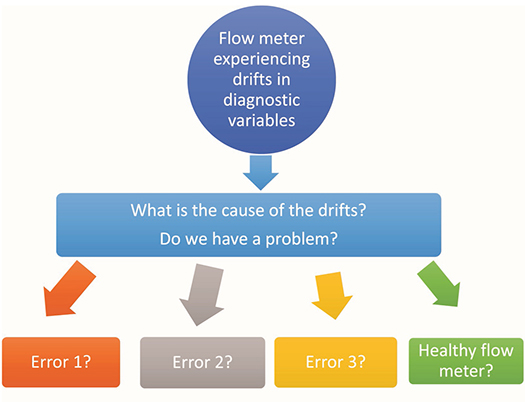 Flow meter experiencing drifts in diagnostic variables

What is the cause of the drifts?

Do we have a problem?

Error 1?

Error 2?

Error 3?

Healthy flow meter?